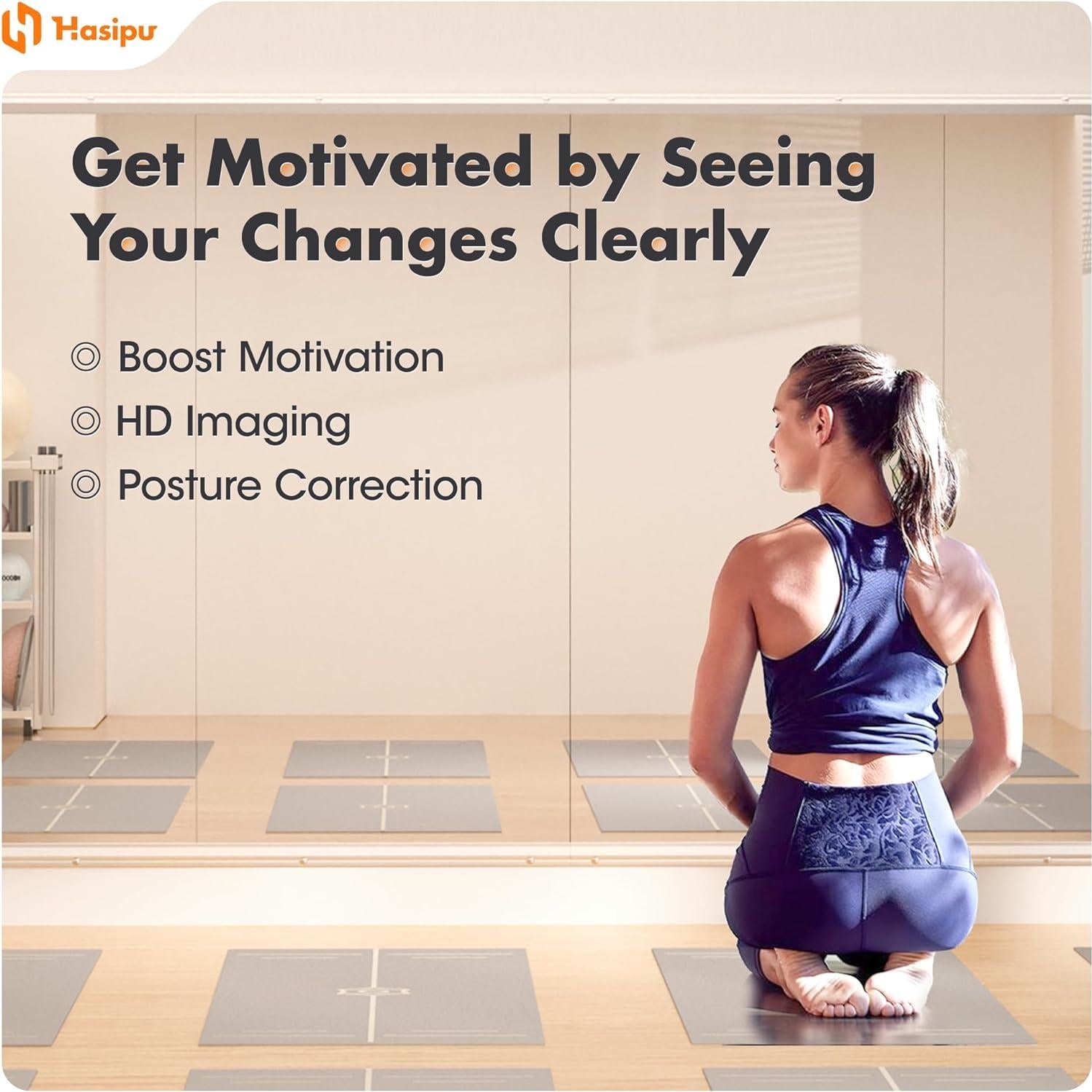 Hasipu

Get Motivated by Seeing Your Changes Clearly

◎ Boost Motivation
◎ HD Imaging
◎ Posture Correction